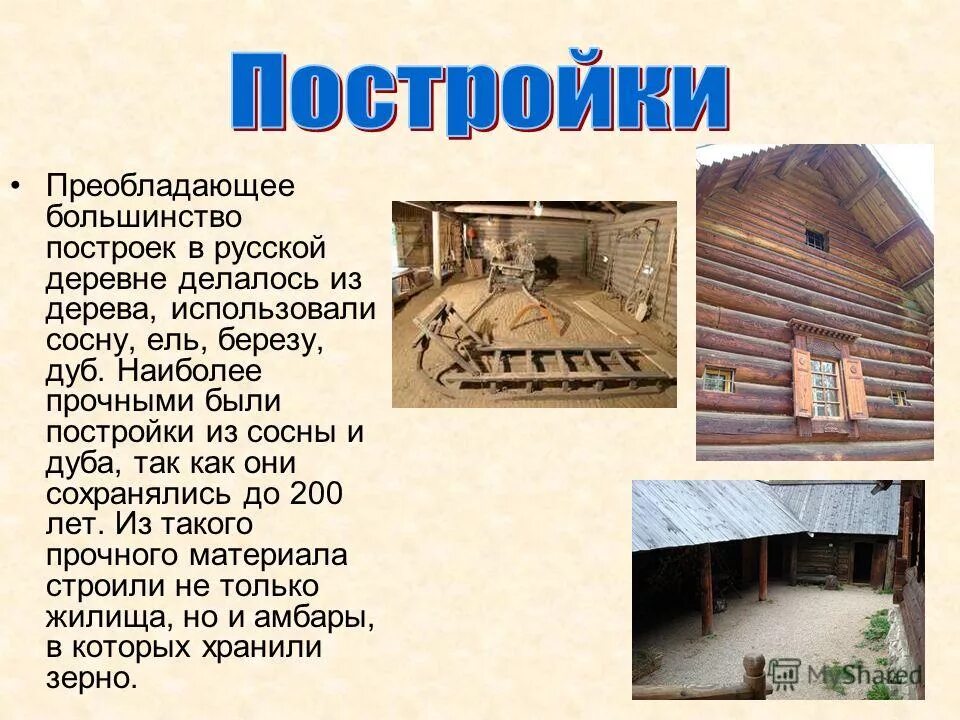 Постройки

• Преобладающее большинство построек в русской деревне делалось из дерева, использовали сосну, ель, березу, дуб. Наиболее прочными были постройки из сосны и дуба, так как они сохранялись до 200 лет. Из такого прочного материала строили не только жилища, но и амбары, в которых хранили зерно.

MyShared